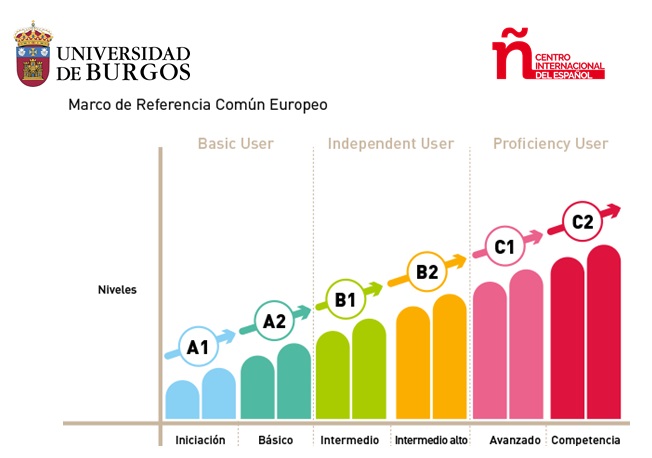 UNIVERSIDAD DE BURGOS

ñ CENTRO INTERNACIONAL DEL ESPAÑOL

Marco de Referencia Común Europeo

Basic User

Independent User

Proficiency User

Niveles

A1

A2

B1

B2

C1

C2

Iniciación

Básico

Intermedio

Intermedio alto

Avanzado

Competencia